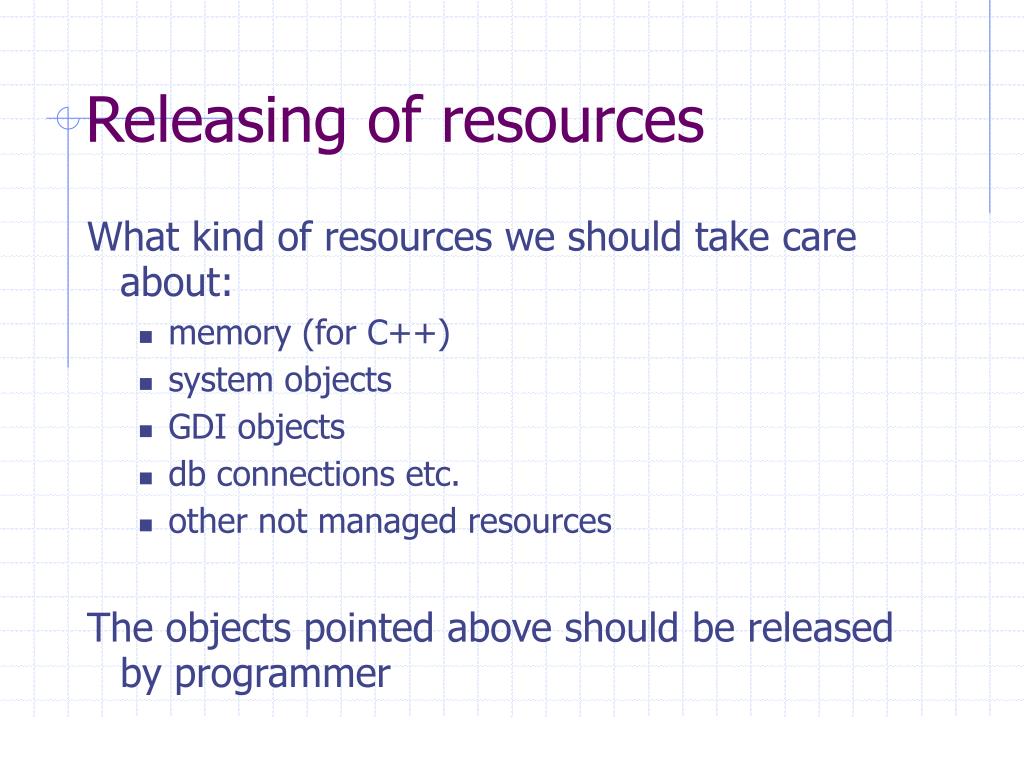 Releasing of resources

What kind of resources we should take care about:

- memory (for C++)
- system objects
- GDI objects
- db connections etc.
- other not managed resources

The objects pointed above should be released by programmer